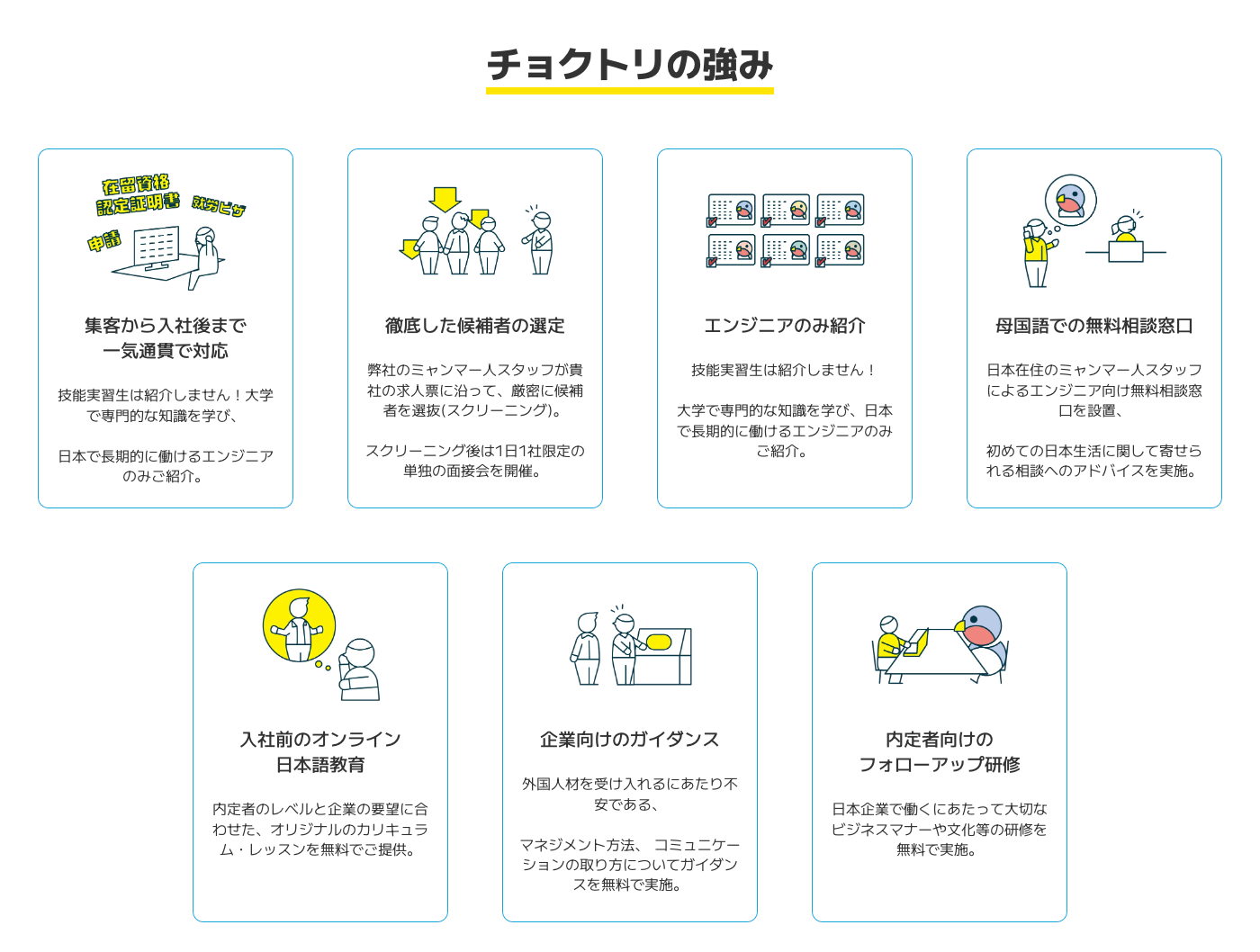 チョクトリの強み

在留資格
認定証明書
就労ビザ
申請

集客から入社後まで
一気通貫で対応

技能実習生は紹介しません！大学で専門的な知識を学び、

日本で長期的に働けるエンジニアのみご紹介。

徹底した候補者の選定

弊社のミャンマー人スタッフが貴社の求人票に沿って、厳密に候補者を選抜(スクリーニング)。

スクリーニング後は1日1社限定の単独の面接会を開催。

エンジニアのみ紹介

技能実習生は紹介しません！

大学で専門的な知識を学び、日本で長期的に働けるエンジニアのみご紹介。

母国語での無料相談窓口

日本在住のミャンマー人スタッフによるエンジニア向け無料相談窓口を設置、

初めての日本生活に関して寄せられる相談へのアドバイスを実施。

入社前のオンライン
日本語教育

内定者のレベルと企業の要望に合わせた、オリジナルのカリキュラム・レッスンを無料でご提供。

企業向けのガイダンス

外国人材を受け入れるにあたり不安である、

マネジメント方法、 コミュニケーションの取り方についてガイダンスを無料で実施。

内定者向けの
フォローアップ研修

日本企業で働くにあたって大切なビジネスマナーや文化等の研修を無料で実施。